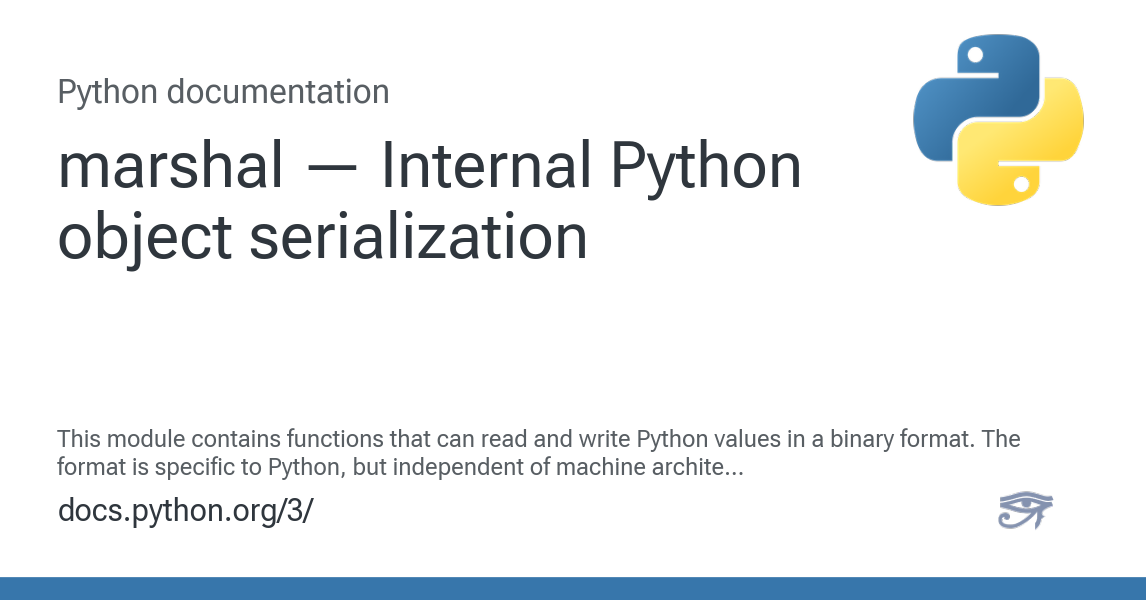 Python documentation

marshal — Internal Python object serialization

This module contains functions that can read and write Python values in a binary format. The format is specific to Python, but independent of machine archite...

docs.python.org/3/